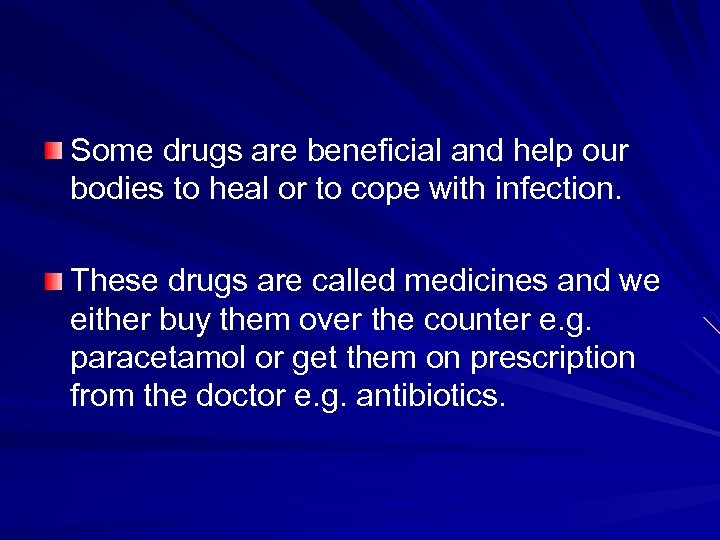 Some drugs are beneficial and help our bodies to heal or to cope with infection.

These drugs are called medicines and we either buy them over the counter e.g. paracetamol or get them on prescription from the doctor e.g. antibiotics.